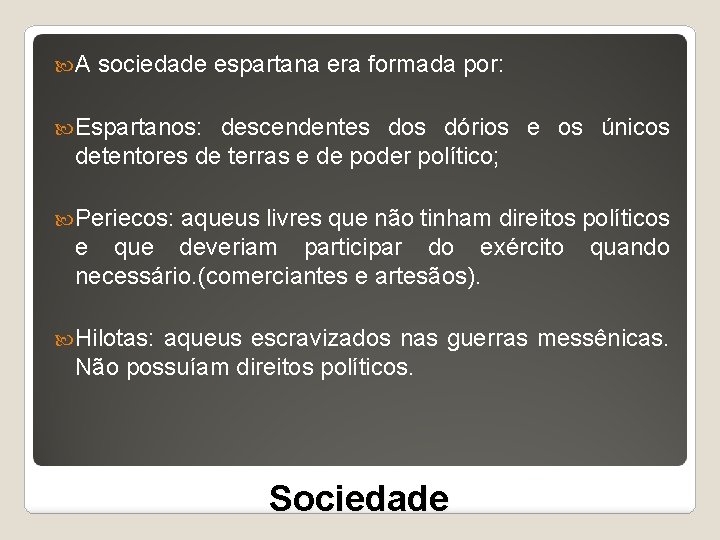 A sociedade espartana era formada por:

Espartanos: descendentes dos dórios e os únicos detentores de terras e de poder político;

Periecos: aqueus livres que não tinham direitos políticos e que deveriam participar do exército quando necessário.(comerciantes e artesãos).

Hilotas: aqueus escravizados nas guerras messênicas. Não possuíam direitos políticos.

Sociedade